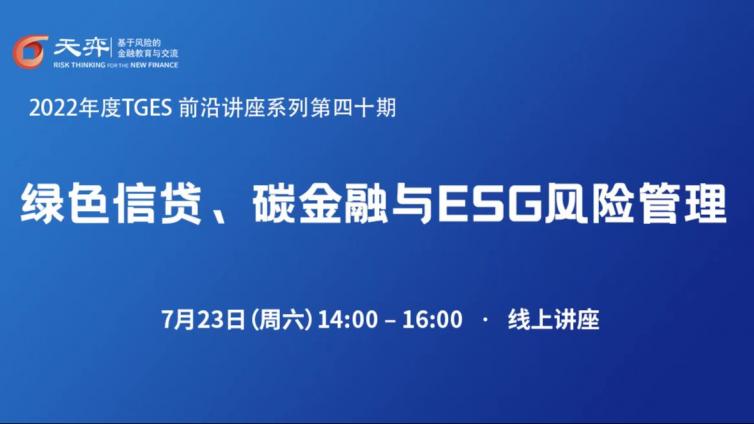 天弈 基于风险的 金融教育与交流
RISK THINKING FOR THE NEW FINANCE

2022年度TGES 前沿讲座系列第四十期

绿色信贷、碳金融与ESG风险管理

7月23日 (周六) 14:00 – 16:00 · 线上讲座